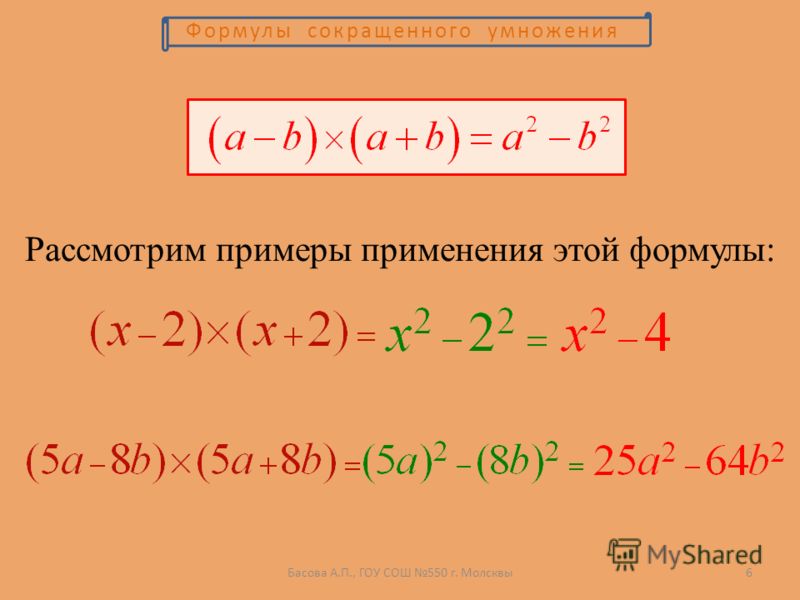 Формулы сокращенного умножения

$(a-b)\times(a+b)=a^2-b^2$

Рассмотрим примеры применения этой формулы:

$(x-2)\times(x+2)=x^2-2^2=x^2-4$

$(5a-8b)\times(5a+8b)=(5a)^2-(8b)^2=25a^2-64b^2$

MyShared

Басова А.П., ГОУ СОШ №550 г. Молсквы

6